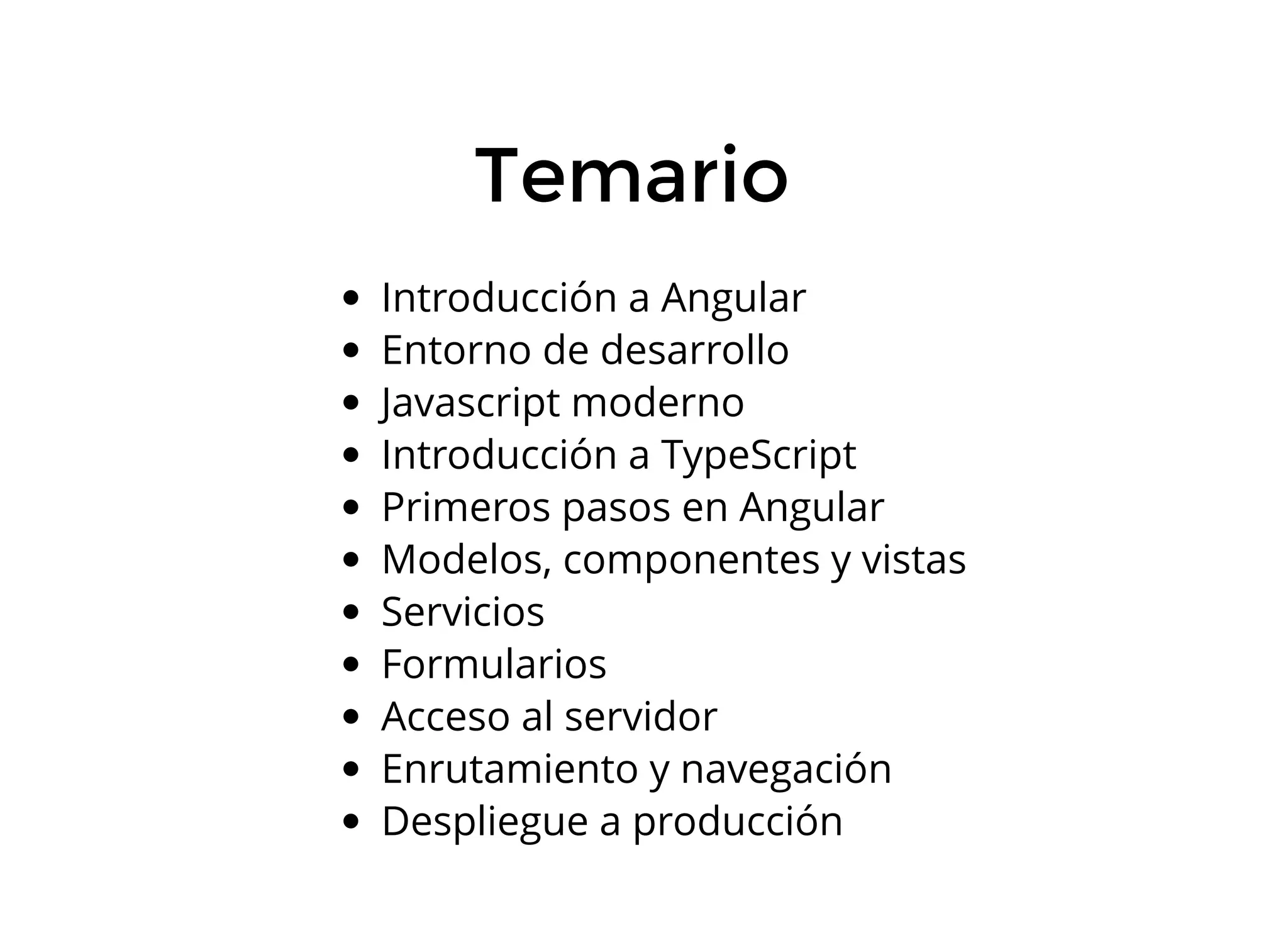 Temario

- Introducción a Angular
- Entorno de desarrollo
- Javascript moderno
- Introducción a TypeScript
- Primeros pasos en Angular
- Modelos, componentes y vistas
- Servicios
- Formularios
- Acceso al servidor
- Enrutamiento y navegación
- Despliegue a producción